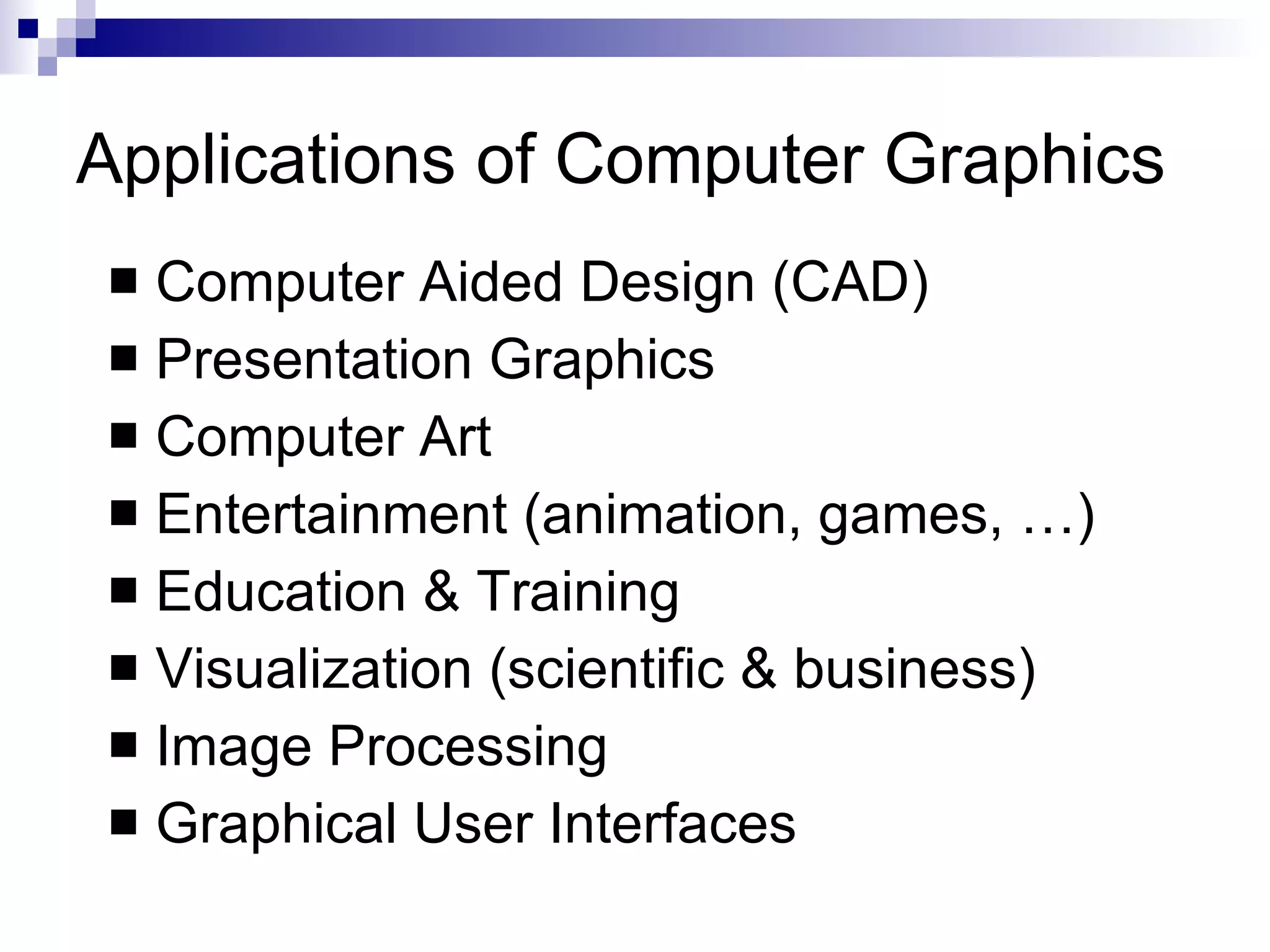 Applications of Computer Graphics

■ Computer Aided Design (CAD)
■ Presentation Graphics
■ Computer Art
■ Entertainment (animation, games, …)
■ Education & Training
■ Visualization (scientific & business)
■ Image Processing
■ Graphical User Interfaces